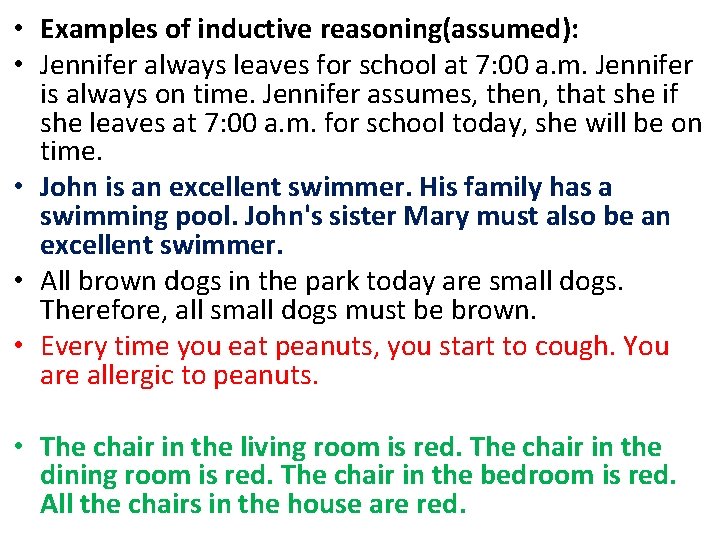 • Examples of inductive reasoning(assumed):
• Jennifer always leaves for school at 7:00 a.m. Jennifer is always on time. Jennifer assumes, then, that she if she leaves at 7:00 a.m. for school today, she will be on time.
• John is an excellent swimmer. His family has a swimming pool. John's sister Mary must also be an excellent swimmer.
• All brown dogs in the park today are small dogs. Therefore, all small dogs must be brown.
• Every time you eat peanuts, you start to cough. You are allergic to peanuts.

• The chair in the living room is red. The chair in the dining room is red. The chair in the bedroom is red. All the chairs in the house are red.